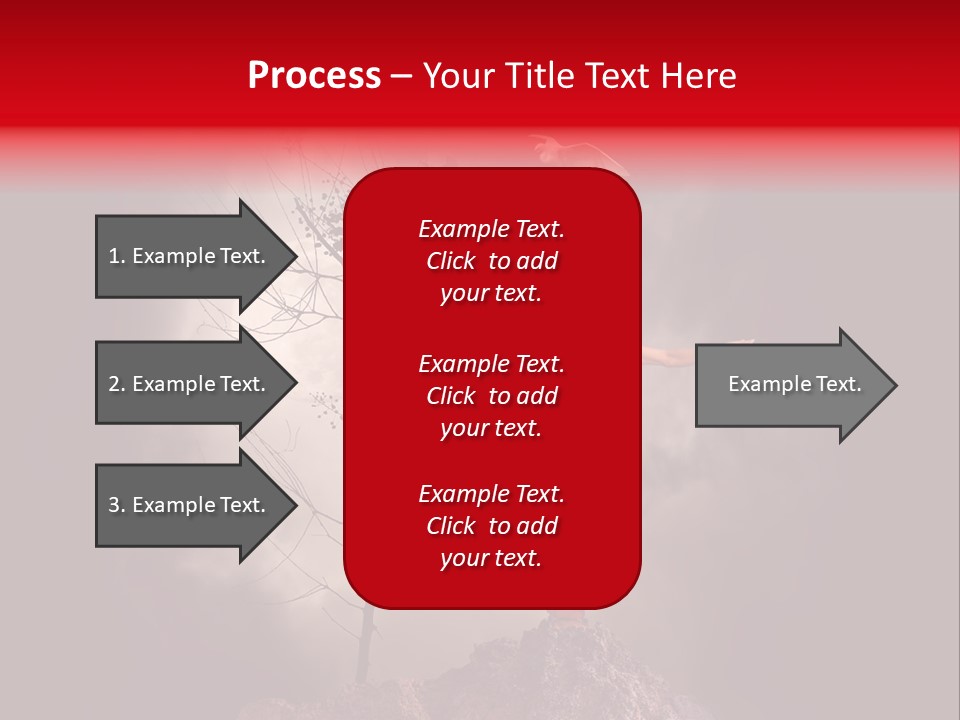 Process – Your Title Text Here

1. Example Text.

2. Example Text.

3. Example Text.

Example Text. Click to add your text.

Example Text. Click to add your text.

Example Text. Click to add your text.

Example Text.